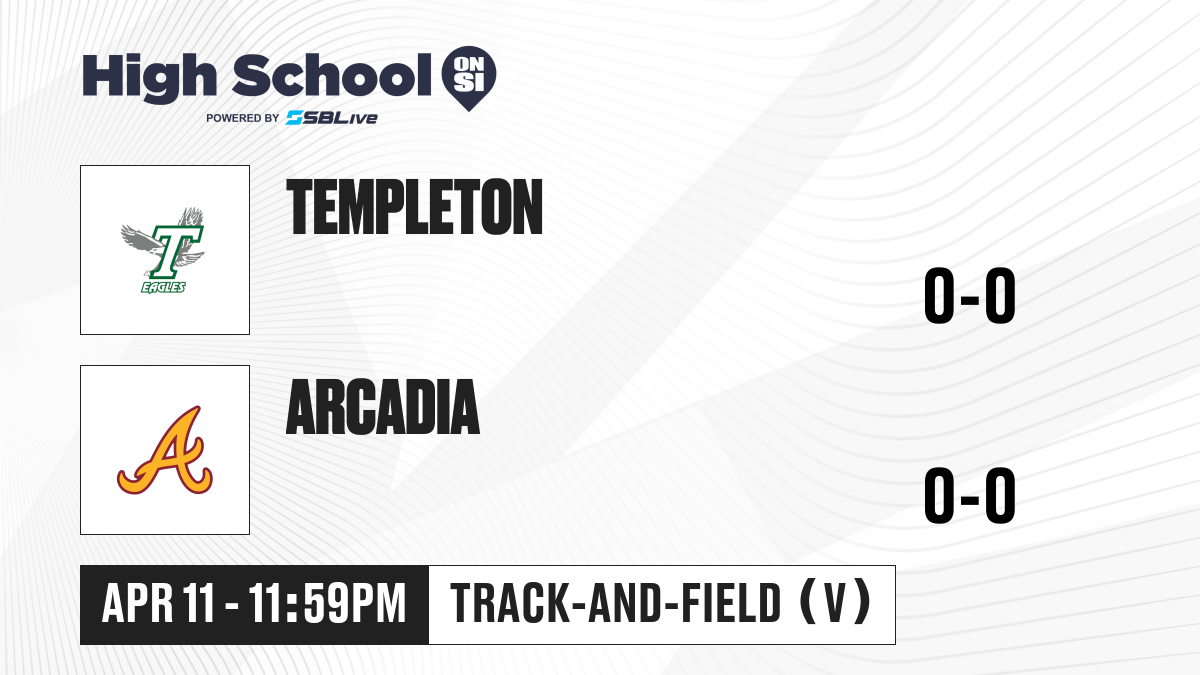 High School ON SI
POWERED BY SBLive

T
EAGLES

TEMPLETON

0-0

A

ARCADIA

0-0

APR 11 - 11:59PM

TRACK-AND-FIELD (V)